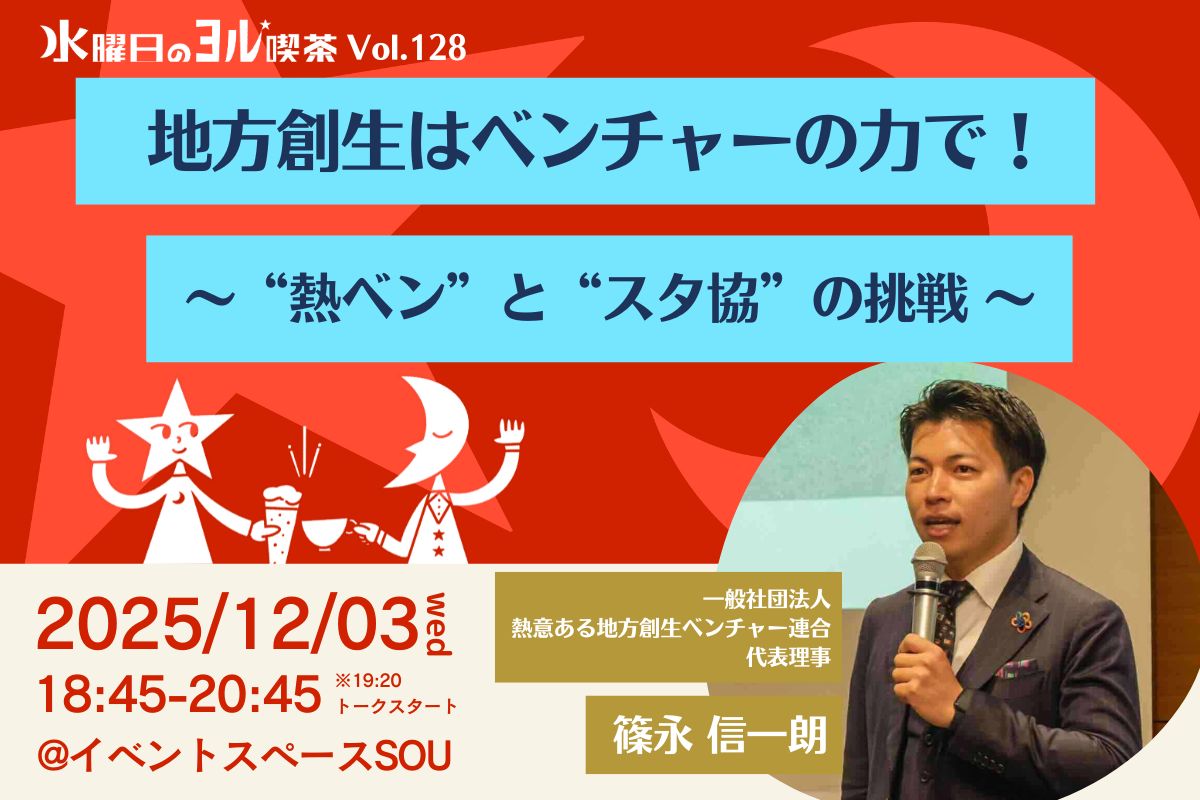 水曜日のヨル喫茶 Vol.128

地方創生はベンチャーの力で！

～“熱ベン”と“スタ協”の挑戦～

2025/12/03 wed

18:45-20:45 ※19:20 トークスタート

@イベントスペースSOU

一般社団法人
熱意ある地方創生ベンチャー連合
代表理事

篠永 信一朗